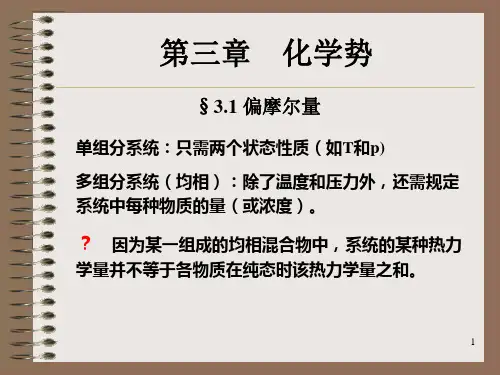 第三章　化学势

§ 3.1 偏摩尔量

单组分系统：只需两个状态性质（如T和p)

多组分系统（均相）：除了温度和压力外，还需规定系统中每种物质的量（或浓度）。

？　因为某一组成的均相混合物中，系统的某种热力学量并不等于各物质在纯态时该热力学量之和。

1